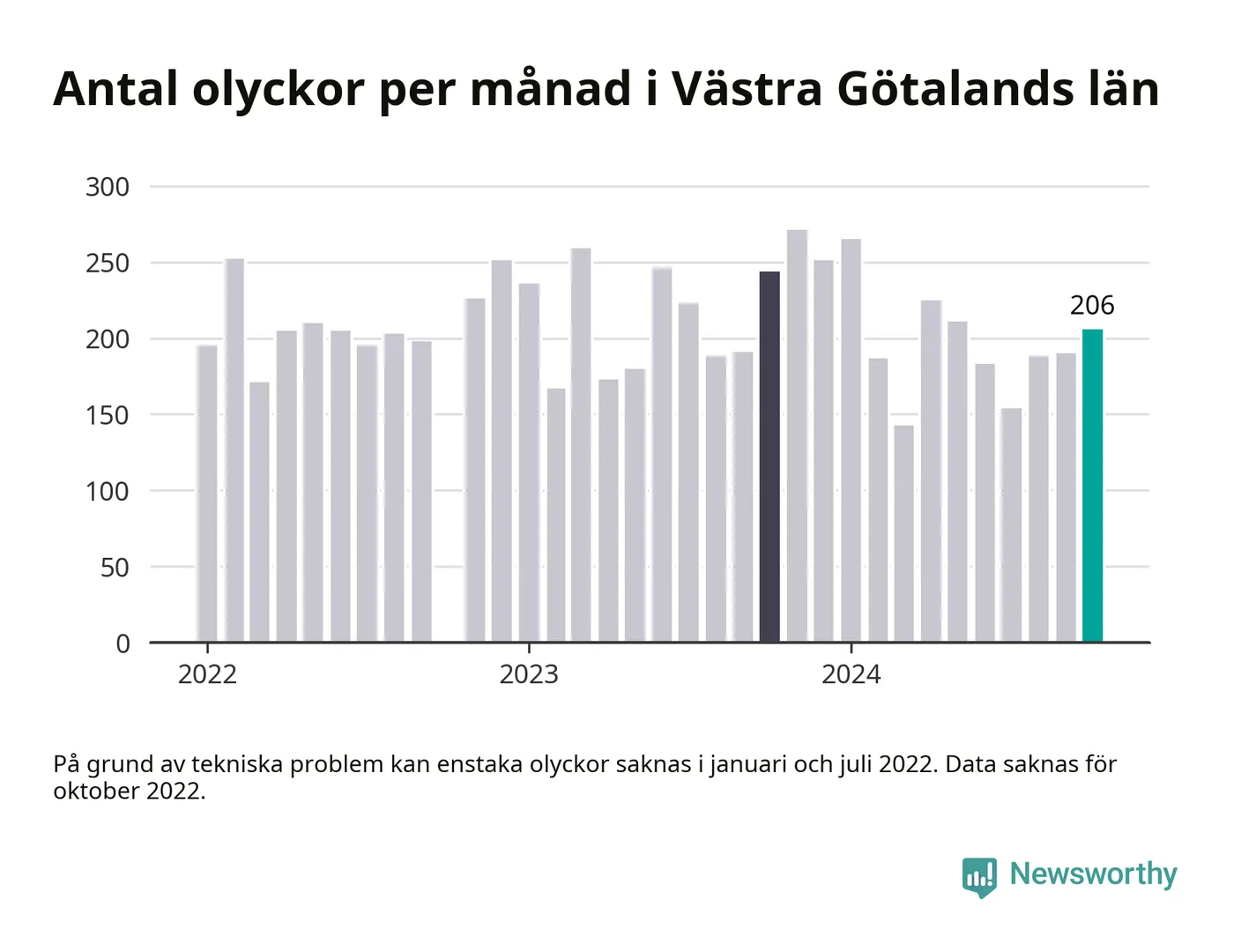 Antal olyckor per månad i Västra Götalands län

300
250
200
150
100
50
0

206

2022
2023
2024

På grund av tekniska problem kan enstaka olyckor saknas i januari och juli 2022. Data saknas för oktober 2022.

Newsworthy